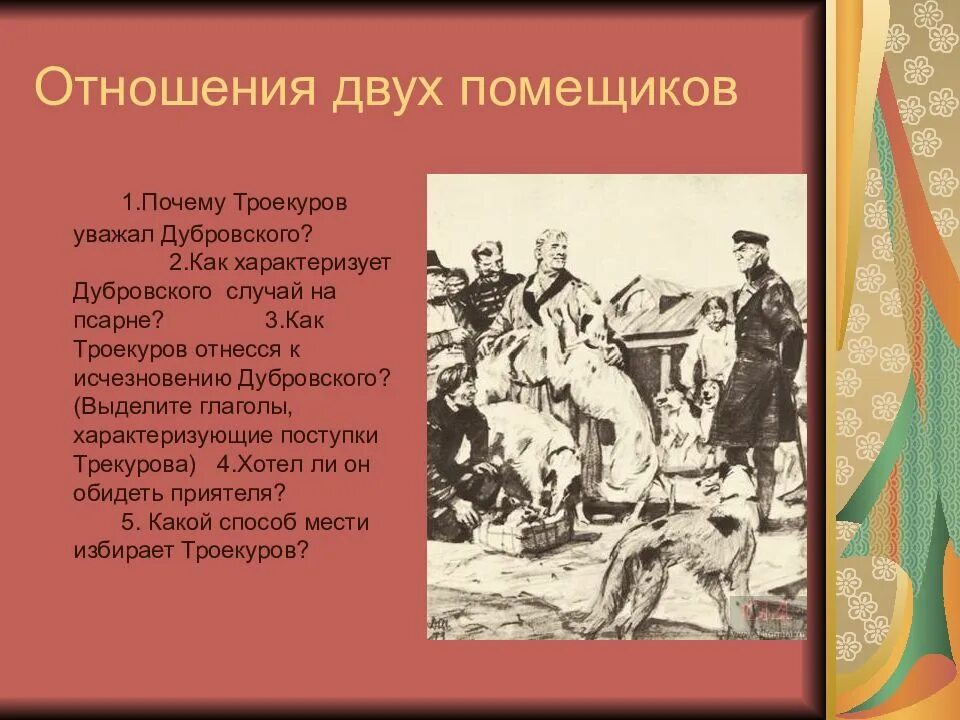 Отношения двух помещиков

1.Почему Троекуров уважал Дубровского? 2.Как характеризует Дубровского случай на псарне? 3.Как Троекуров отнесся к исчезновению Дубровского? (Выделите глаголы, характеризующие поступки Трекурова) 4.Хотел ли он обидеть приятеля? 5. Какой способ мести избирает Троекуров?